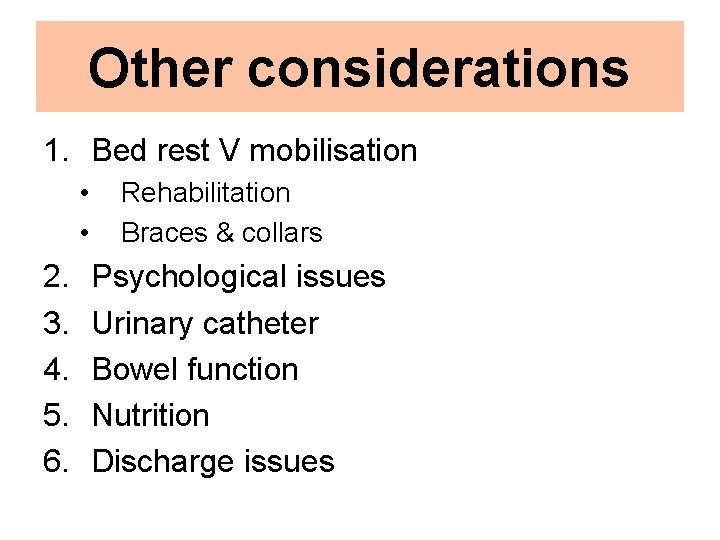 Other considerations

1. Bed rest V mobilisation
 • Rehabilitation
 • Braces & collars
2. Psychological issues
3. Urinary catheter
4. Bowel function
5. Nutrition
6. Discharge issues